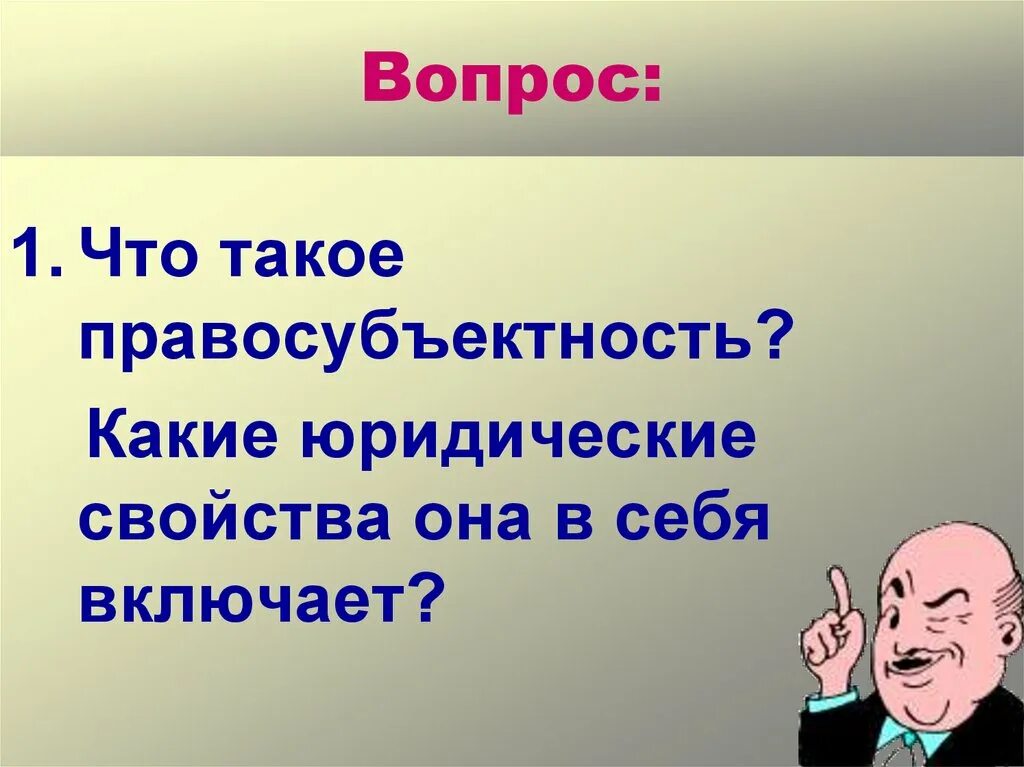 Вопрос:

1. Что такое правосубъектность?

Какие юридические свойства она в себя включает?